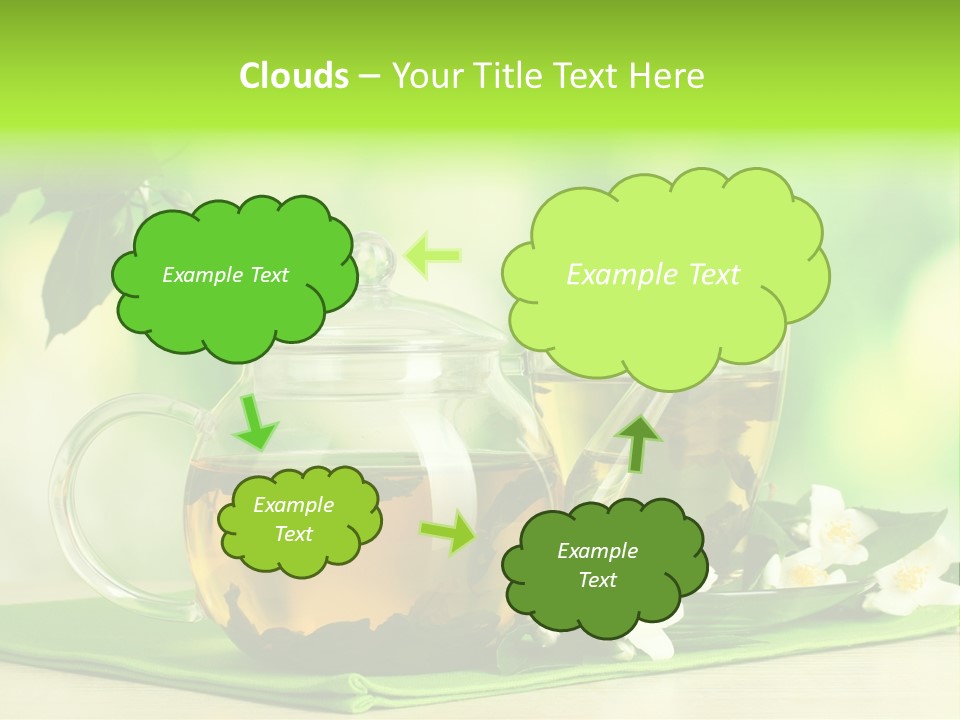 Clouds – Your Title Text Here

Example Text

Example Text

Example Text

Example Text